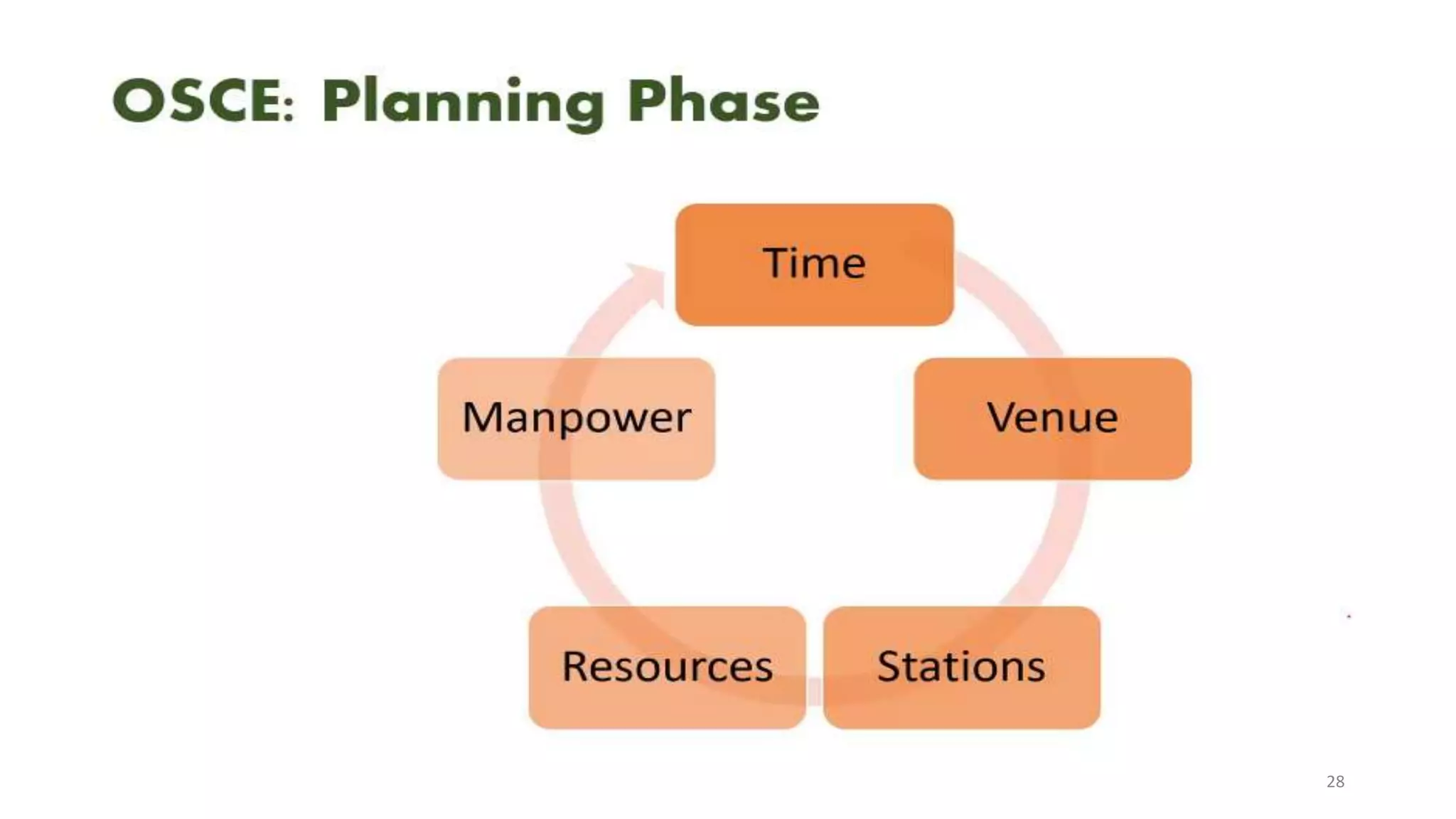 OSCE: Planning Phase

Time

Venue

Stations

Resources

Manpower

28